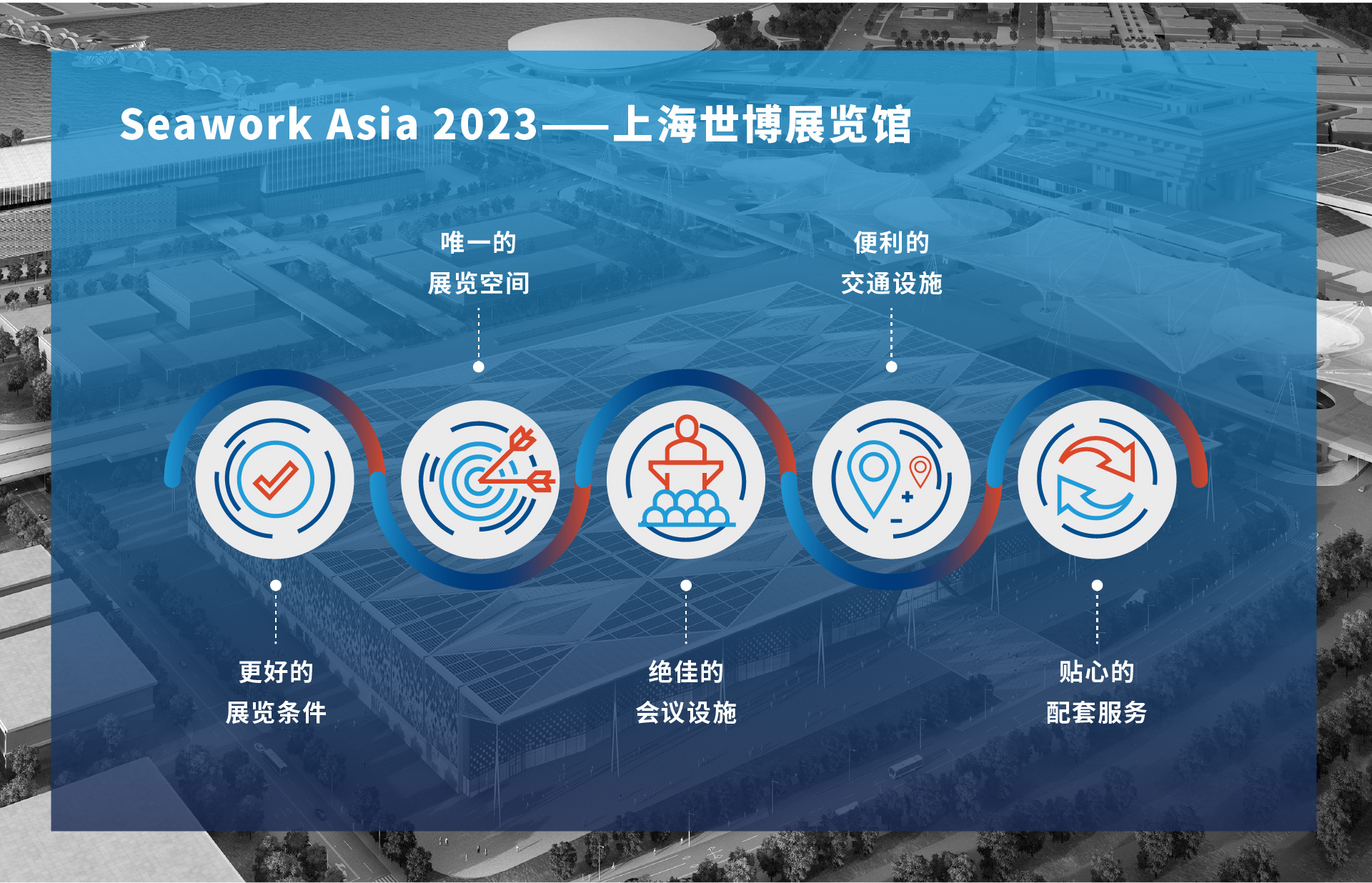 Seawork Asia 2023——上海世博展览馆

唯一的
展览空间

便利的
交通设施

更好的
展览条件

绝佳的
会议设施

贴心的
配套服务